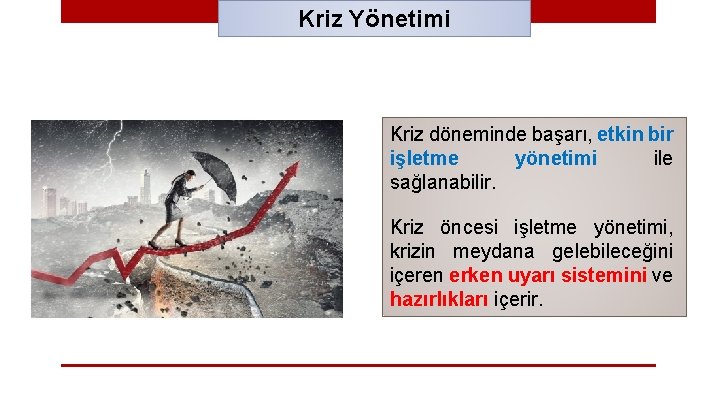 Kriz Yönetimi

Kriz döneminde başarı, etkin bir işletme yönetimi ile sağlanabilir.

Kriz öncesi işletme yönetimi, krizin meydana gelebileceğini içeren erken uyarı sistemini ve hazırlıkları içerir.